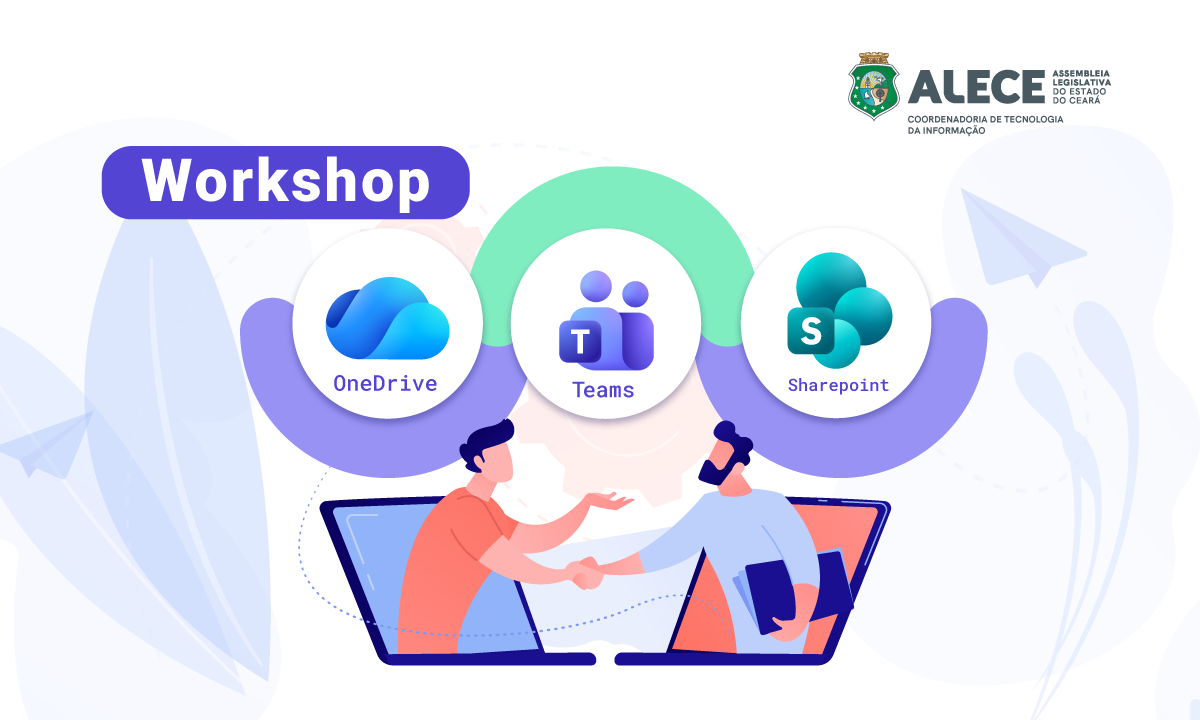 ALECE ASSEMBLEIA LEGISLATIVA DO ESTADO DO CEARÁ
COORDENADORIA DE TECNOLOGIA DA INFORMAÇÃO

Workshop

OneDrive

T
Teams

S
Sharepoint